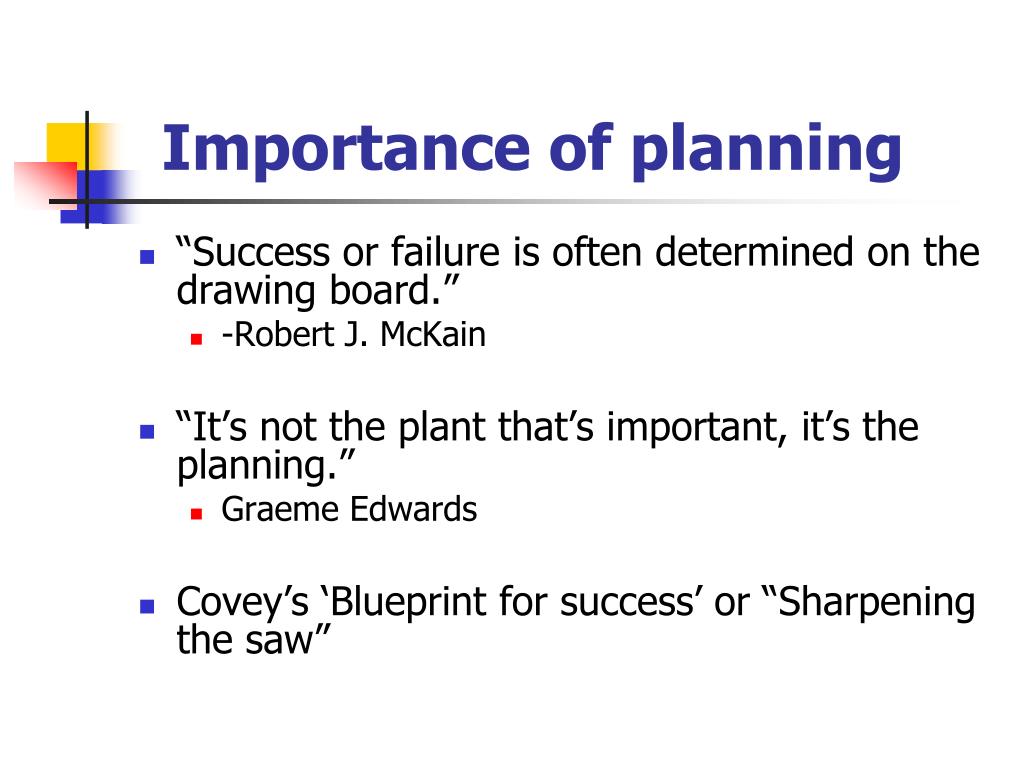 Importance of planning

“Success or failure is often determined on the drawing board.”

-Robert J. McKain

“It’s not the plant that’s important, it’s the planning.”

Graeme Edwards

Covey’s ‘Blueprint for success’ or “Sharpening the saw”